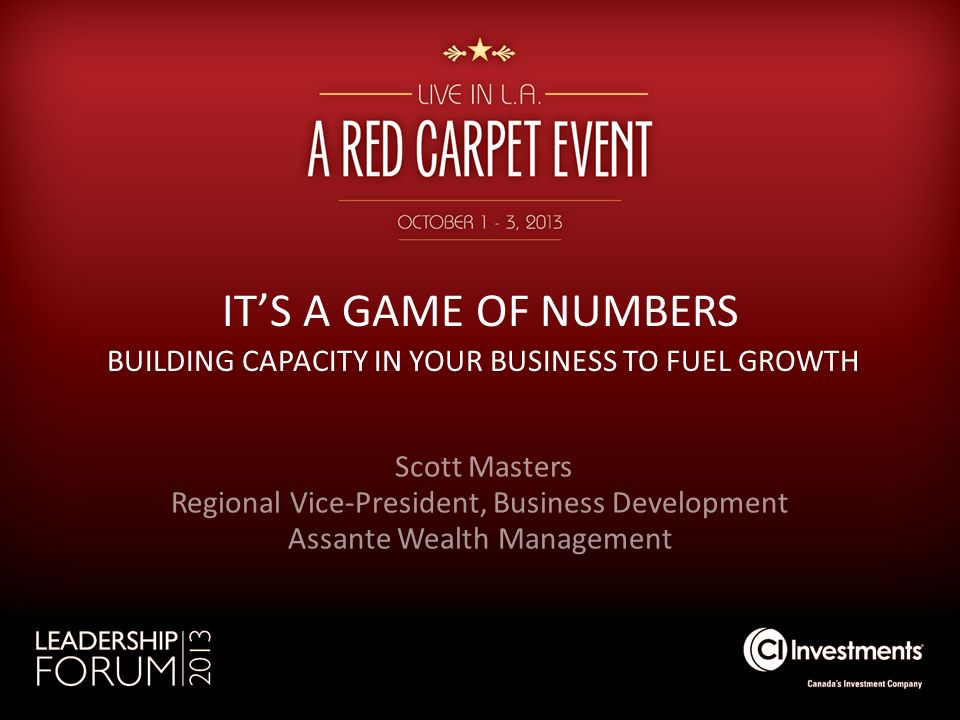 LIVE IN L.A.
A RED CARPET EVENT
OCTOBER 1 - 3, 2013

IT'S A GAME OF NUMBERS
BUILDING CAPACITY IN YOUR BUSINESS TO FUEL GROWTH

Scott Masters
Regional Vice-President, Business Development
Assante Wealth Management

LEADERSHIP FORUM 2013

CI Investments
Canada's Investment Company